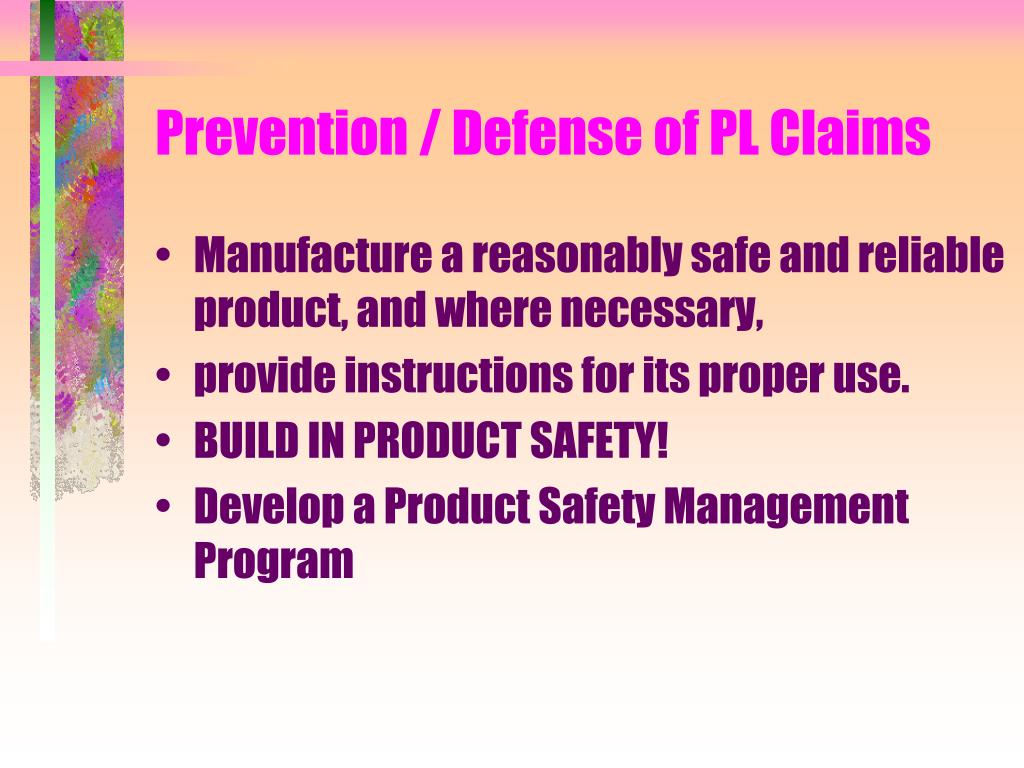 Prevention / Defense of PL Claims

• Manufacture a reasonably safe and reliable product, and where necessary,
• provide instructions for its proper use.
• BUILD IN PRODUCT SAFETY!
• Develop a Product Safety Management Program